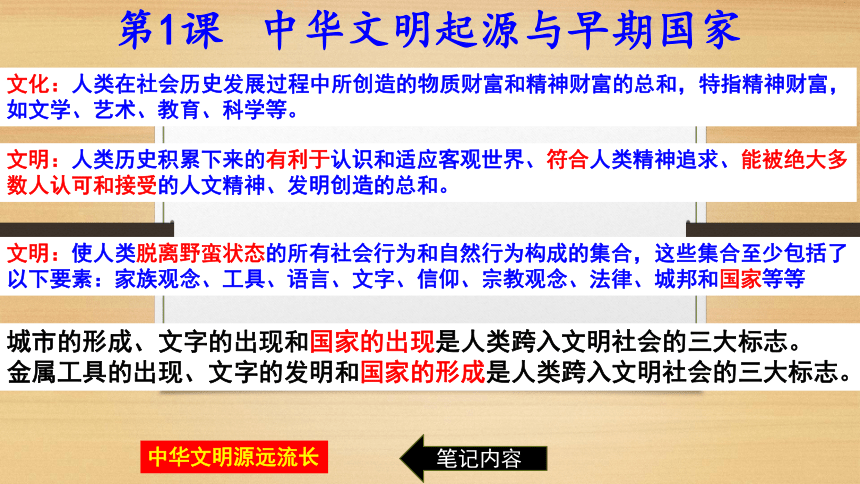 第1课 中华文明起源与早期国家

文化：人类在社会历史发展过程中所创造的物质财富和精神财富的总和，特指精神财富，如文学、艺术、教育、科学等。

文明：人类历史积累下来的有利于认识和适应客观世界、符合人类精神追求、能被绝大多数人认可和接受的人文精神、发明创造的总和。

文明：使人类脱离野蛮状态的所有社会行为和自然行为构成的集合，这些集合至少包括了以下要素：家族观念、工具、语言、文字、信仰、宗教观念、法律、城邦和国家等等

城市的形成、文字的出现和国家的出现是人类跨入文明社会的三大标志。
金属工具的出现、文字的发明和国家的形成是人类跨入文明社会的三大标志。

中华文明源远流长

笔记内容